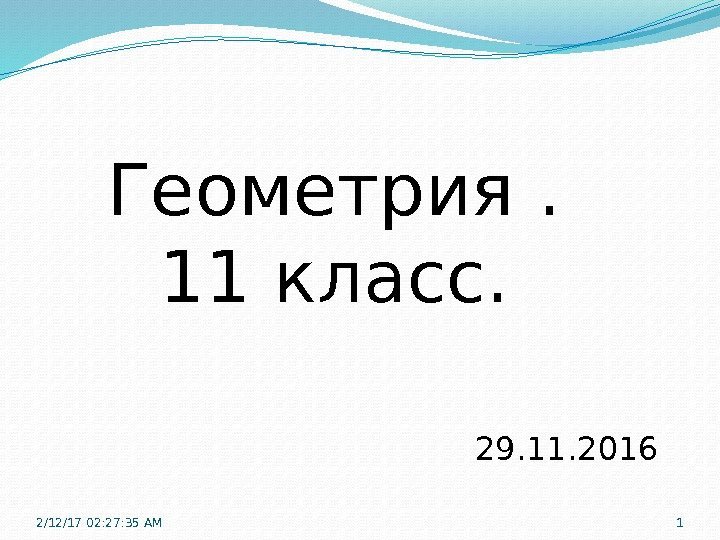 Геометрия .
11 класс.

29.11.2016

2/12/17 02:27:35 AM

1